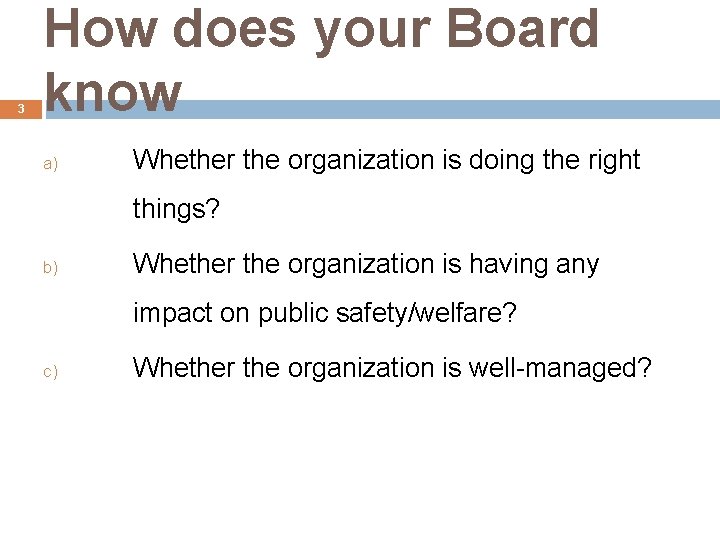 How does your Board know

3

a) Whether the organization is doing the right things?

b) Whether the organization is having any impact on public safety/welfare?

c) Whether the organization is well-managed?